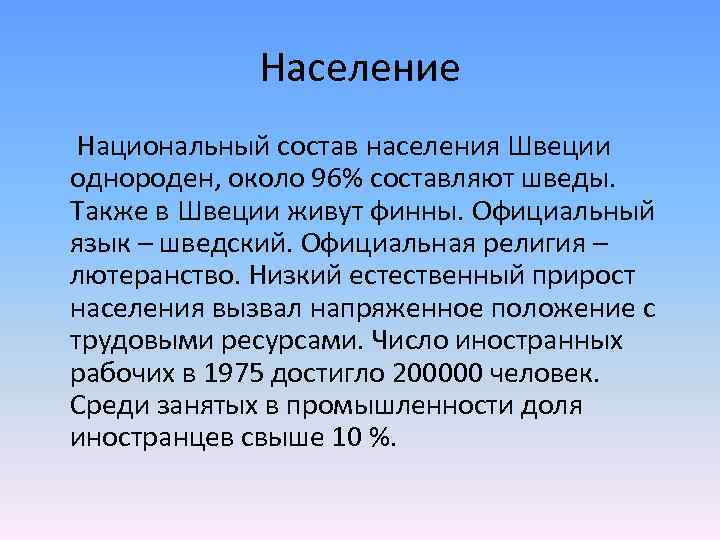 Население

Национальный состав населения Швеции однороден, около 96% составляют шведы. Также в Швеции живут финны. Официальный язык – шведский. Официальная религия – лютеранство. Низкий естественный прирост населения вызвал напряженное положение с трудовыми ресурсами. Число иностранных рабочих в 1975 достигло 200000 человек. Среди занятых в промышленности доля иностранцев свыше 10 %.